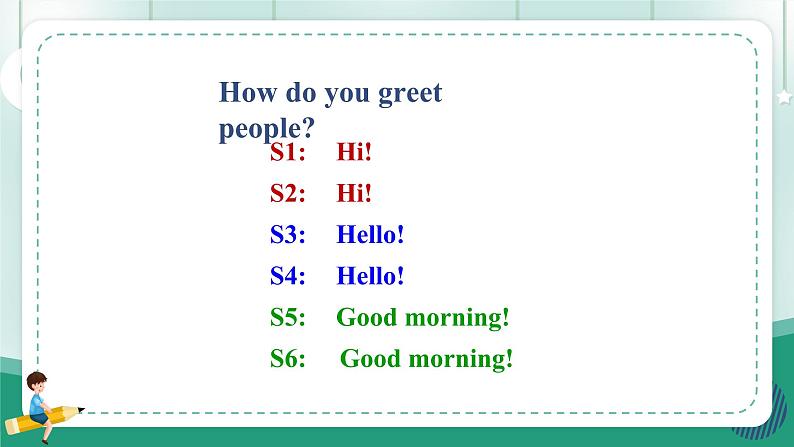 How do you greet people?

S1: Hi!

S2: Hi!

S3: Hello!

S4: Hello!

S5: Good morning!

S6: Good morning!